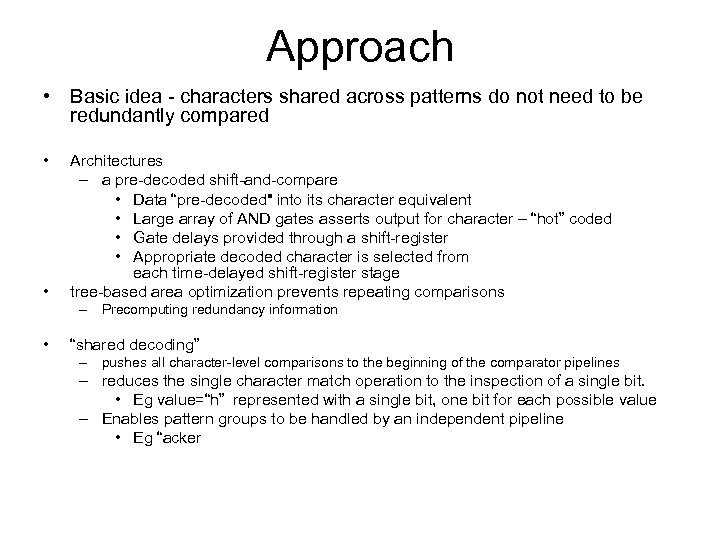 Approach

• Basic idea - characters shared across patterns do not need to be redundantly compared

• Architectures
– a pre-decoded shift-and-compare
• Data "pre-decoded" into its character equivalent
• Large array of AND gates asserts output for character – "hot" coded
• Gate delays provided through a shift-register
• Appropriate decoded character is selected from each time-delayed shift-register stage
• tree-based area optimization prevents repeating comparisons
– Precomputing redundancy information

• "shared decoding"
– pushes all character-level comparisons to the beginning of the comparator pipelines
– reduces the single character match operation to the inspection of a single bit.
• Eg value="h" represented with a single bit, one bit for each possible value
– Enables pattern groups to be handled by an independent pipeline
• Eg "acker